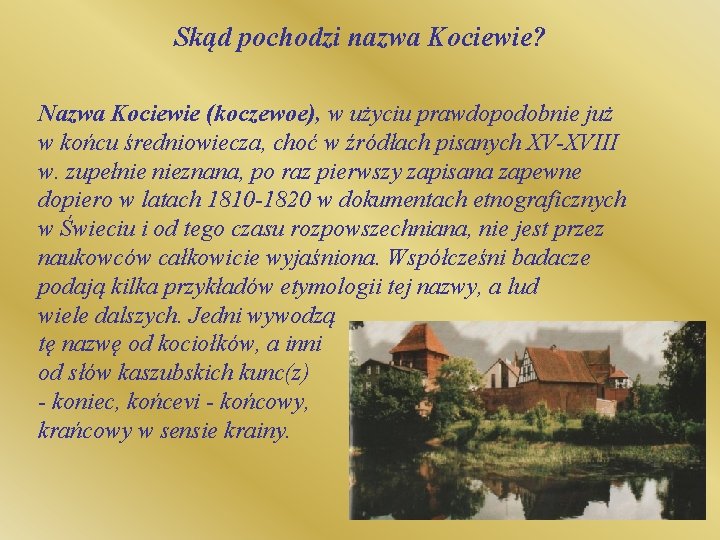 Skąd pochodzi nazwa Kociewie?

Nazwa Kociewie (koczewoe), w użyciu prawdopodobnie już w końcu średniowiecza, choć w źródłach pisanych XV-XVIII w. zupełnie nieznana, po raz pierwszy zapisana zapewne dopiero w latach 1810-1820 w dokumentach etnograficznych w Świeciu i od tego czasu rozpowszechniana, nie jest przez naukowców całkowicie wyjaśniona. Współcześni badacze podają kilka przykładów etymologii tej nazwy, a lud wiele dalszych. Jedni wywodzą tę nazwę od kociołków, a inni od słów kaszubskich kunc(z) - koniec, końcevi - końcowy, krańcowy w sensie krainy.